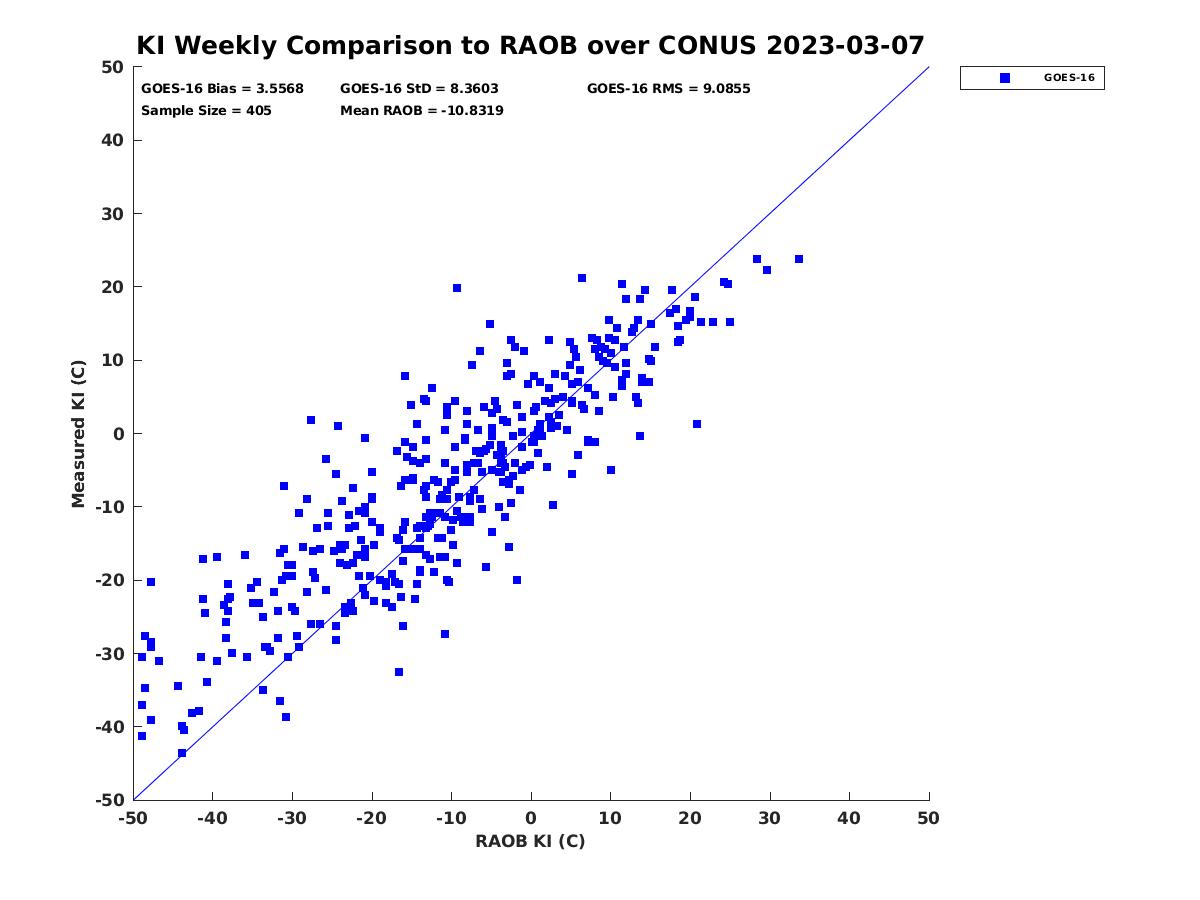 KI Weekly Comparison to RAOB over CONUS 2023-03-07

GOES-16 Bias = 3.5568
GOES-16 StD = 8.3603
GOES-16 RMS = 9.0855
Sample Size = 405
Mean RAOB = -10.8319

GOES-16

Measured KI (C)

50
40
30
20
10
0
-10
-20
-30
-40
-50

-50 -40 -30 -20 -10 0 10 20 30 40 50

RAOB KI (C)